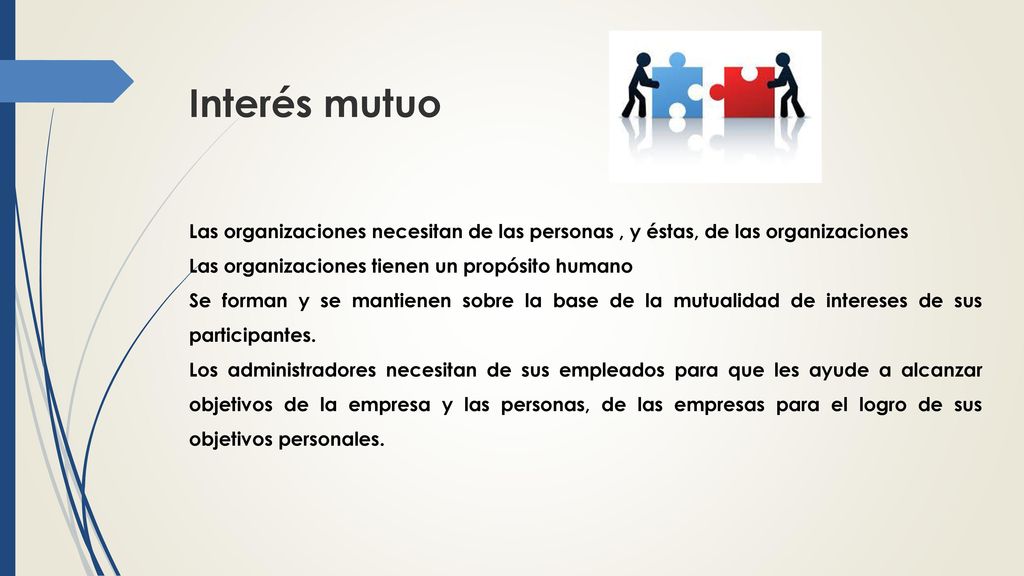 Interés mutuo

Las organizaciones necesitan de las personas , y éstas, de las organizaciones

Las organizaciones tienen un propósito humano

Se forman y se mantienen sobre la base de la mutualidad de intereses de sus participantes.

Los administradores necesitan de sus empleados para que les ayude a alcanzar objetivos de la empresa y las personas, de las empresas para el logro de sus objetivos personales.